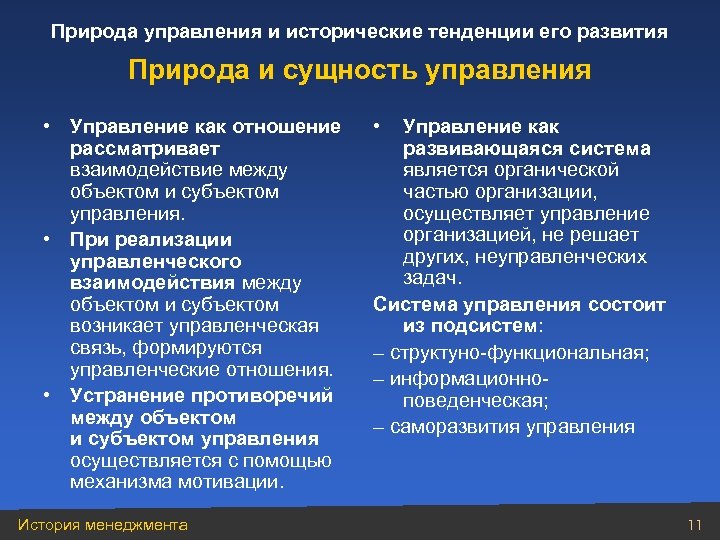 Природа управления и исторические тенденции его развития

Природа и сущность управления

• Управление как отношение рассматривает взаимодействие между объектом и субъектом управления.

• При реализации управленческого взаимодействия между объектом и субъектом возникает управленческая связь, формируются управленческие отношения.

• Устранение противоречий между объектом и субъектом управления осуществляется с помощью механизма мотивации.

• Управление как развивающаяся система является органической частью организации, осуществляет управление организацией, не решает других, неуправленческих задач.

Система управления состоит из подсистем:

– структуно-функциональная;

– информационно-поведенческая;

– саморазвития управления

История менеджмента

11